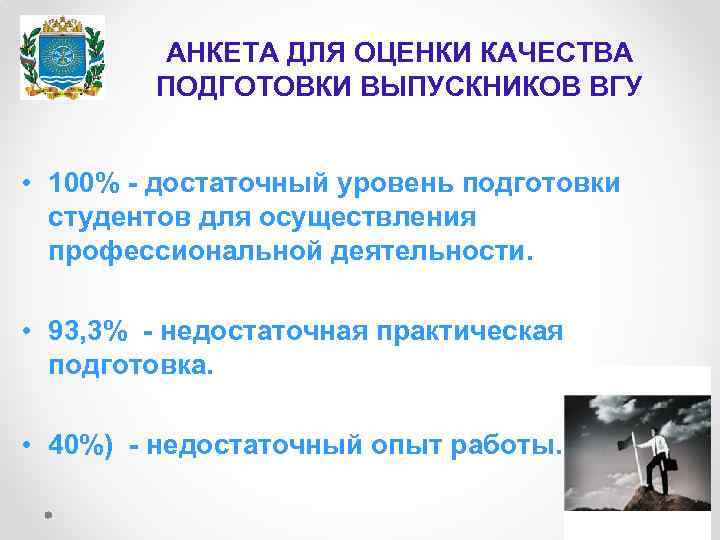 АНКЕТА ДЛЯ ОЦЕНКИ КАЧЕСТВА ПОДГОТОВКИ ВЫПУСКНИКОВ ВГУ

• 100% - достаточный уровень подготовки студентов для осуществления профессиональной деятельности.

• 93,3% - недостаточная практическая подготовка.

• 40%) - недостаточный опыт работы.